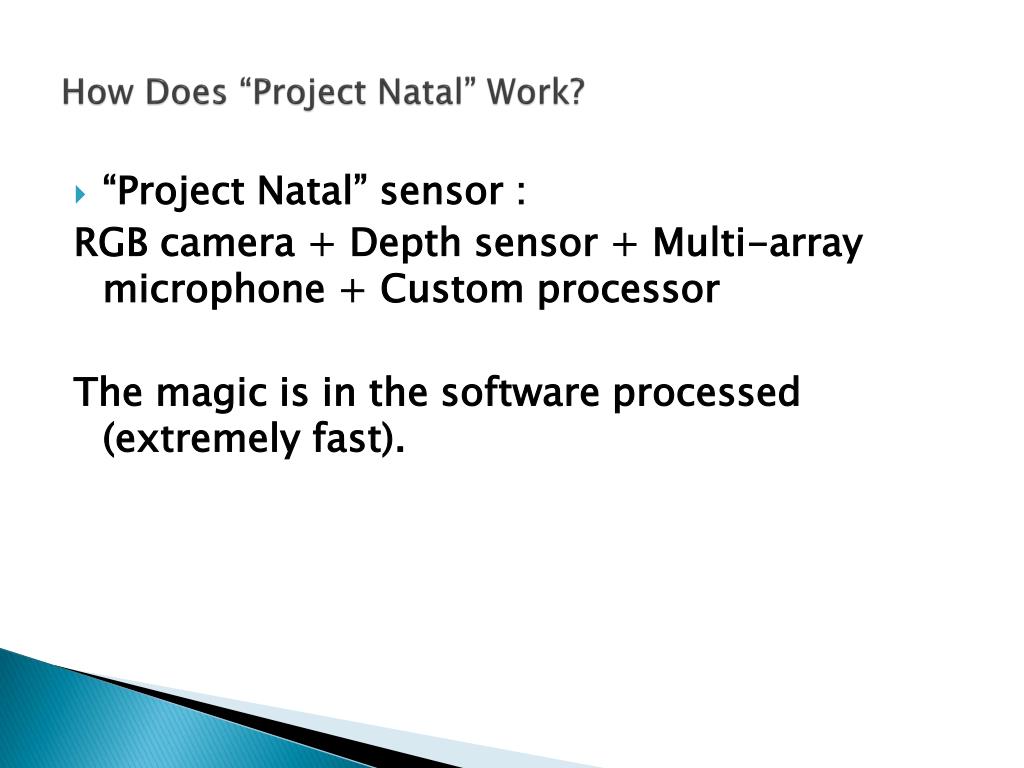 How Does “Project Natal” Work?

“Project Natal” sensor :
RGB camera + Depth sensor + Multi-array microphone + Custom processor

The magic is in the software processed (extremely fast).